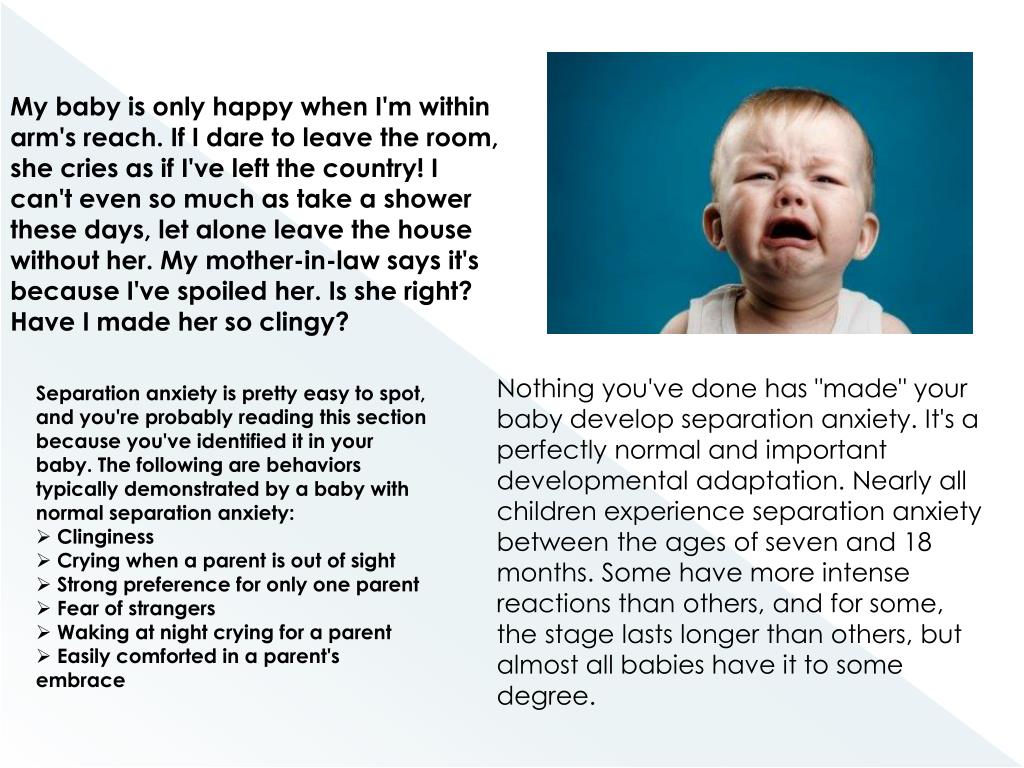 My baby is only happy when I'm within arm's reach. If I dare to leave the room, she cries as if I've left the country! I can't even so much as take a shower these days, let alone leave the house without her. My mother-in-law says it's because I've spoiled her. Is she right? Have I made her so clingy?

Separation anxiety is pretty easy to spot, and you're probably reading this section because you've identified it in your baby. The following are behaviors typically demonstrated by a baby with normal separation anxiety:
➢ Clinginess
➢ Crying when a parent is out of sight
➢ Strong preference for only one parent
➢ Fear of strangers
➢ Waking at night crying for a parent
➢ Easily comforted in a parent's embrace

Nothing you've done has "made" your baby develop separation anxiety. It's a perfectly normal and important developmental adaptation. Nearly all children experience separation anxiety between the ages of seven and 18 months. Some have more intense reactions than others, and for some, the stage lasts longer than others, but almost all babies have it to some degree.